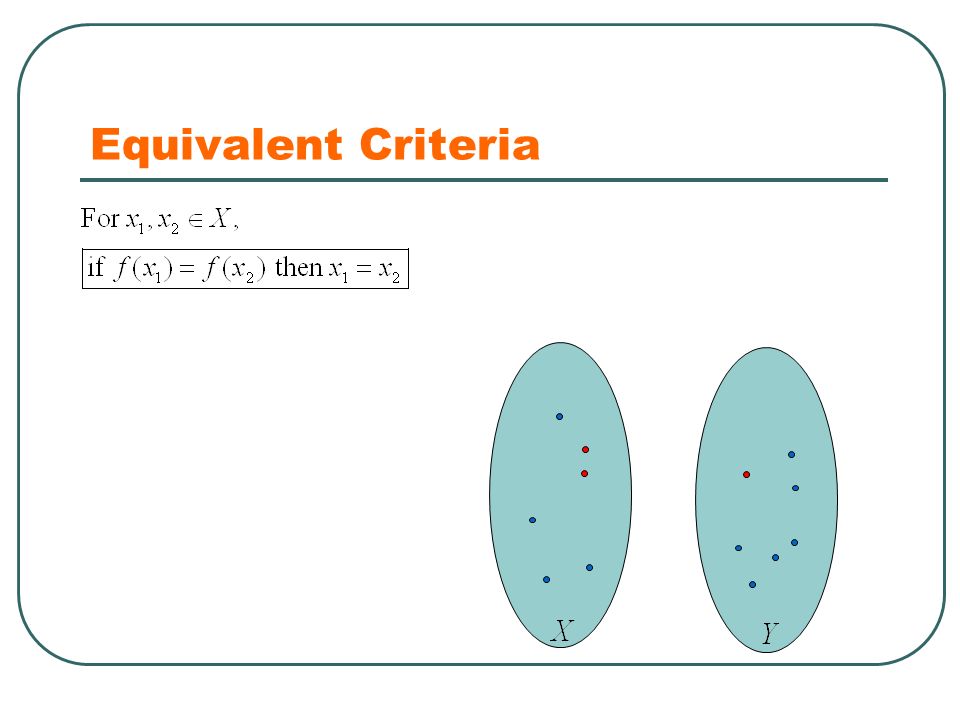 Equivalent Criteria

For $x_1, x_2 \in X$,

if $f(x_1) = f(x_2)$ then $x_1 = x_2$

$X$

$Y$